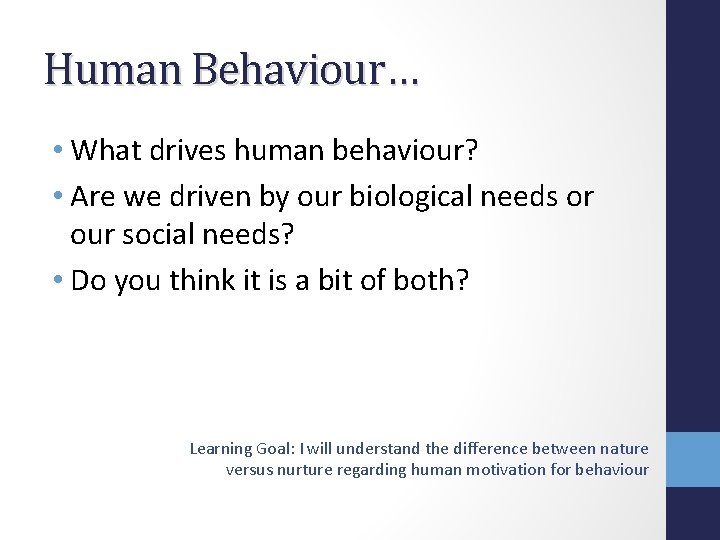 Human Behaviour…

• What drives human behaviour?
• Are we driven by our biological needs or our social needs?
• Do you think it is a bit of both?

Learning Goal: I will understand the difference between nature versus nurture regarding human motivation for behaviour